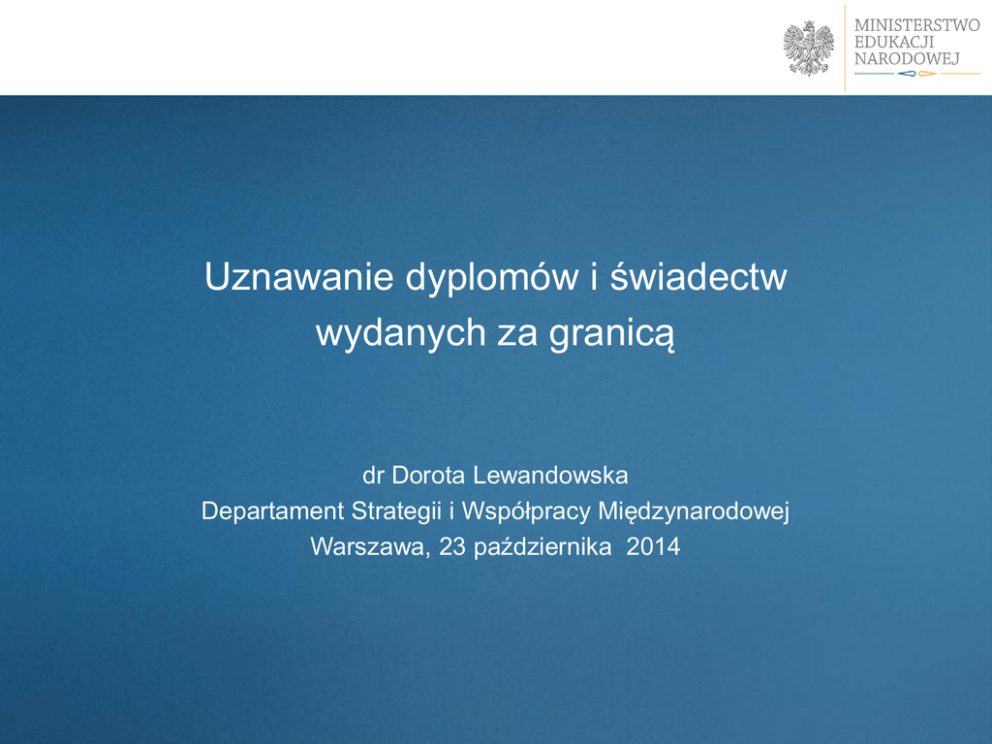 MINISTERSTWO
EDUKACJI
NARODOWEJ

Uznawanie dyplomów i świadectw wydanych za granicą

dr Dorota Lewandowska
Departament Strategii i Współpracy Międzynarodowej
Warszawa, 23 października 2014